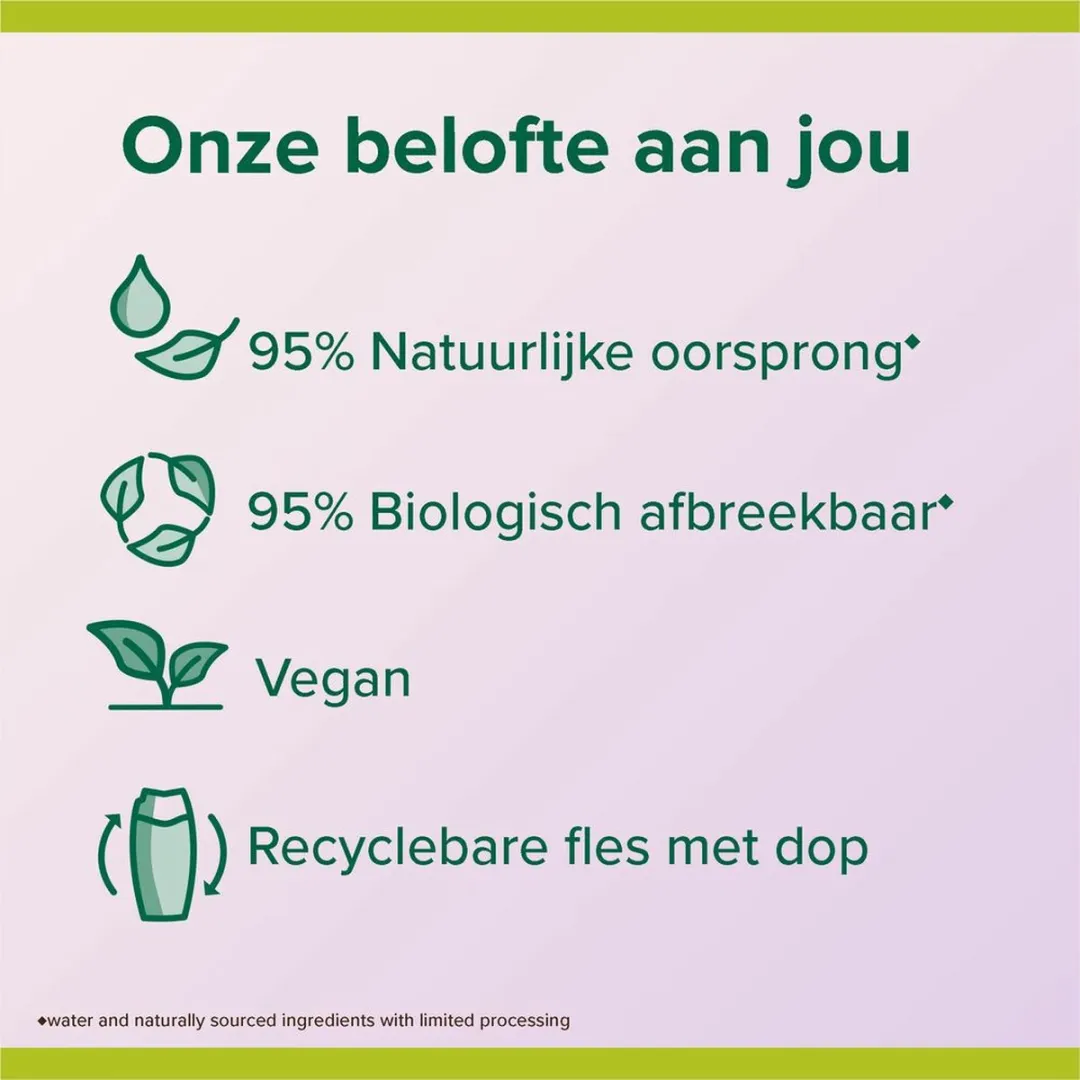 Onze belofte aan jou

95% Natuurlijke oorsprong◆

95% Biologisch afbreekbaar◆

Vegan

Recyclebare fles met dop

◆water and naturally sourced ingredients with limited processing